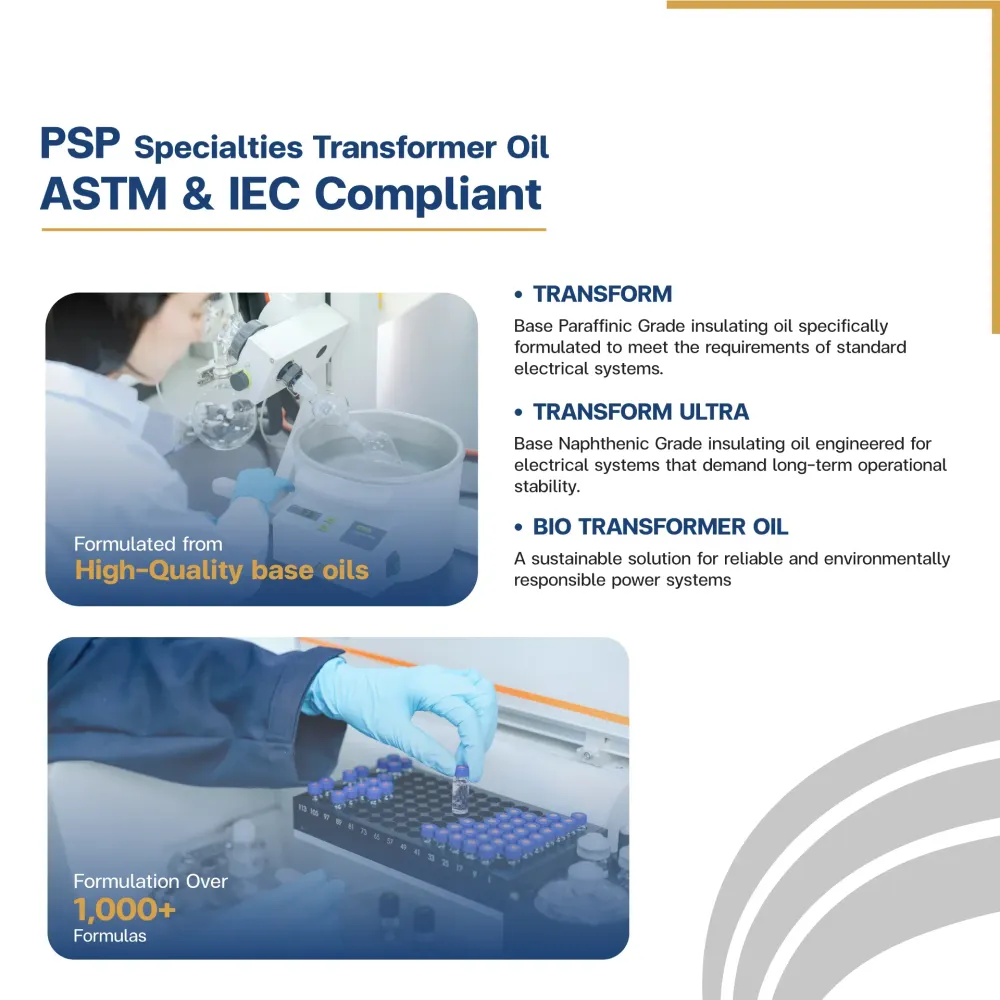 PSP Specialties Transformer Oil
ASTM & IEC Compliant

Formulated from
High-Quality base oils

• TRANSFORM
Base Paraffinic Grade insulating oil specifically formulated to meet the requirements of standard electrical systems.

• TRANSFORM ULTRA
Base Naphthenic Grade insulating oil engineered for electrical systems that demand long-term operational stability.

• BIO TRANSFORMER OIL
A sustainable solution for reliable and environmentally responsible power systems

Formulation Over
1,000+
Formulas